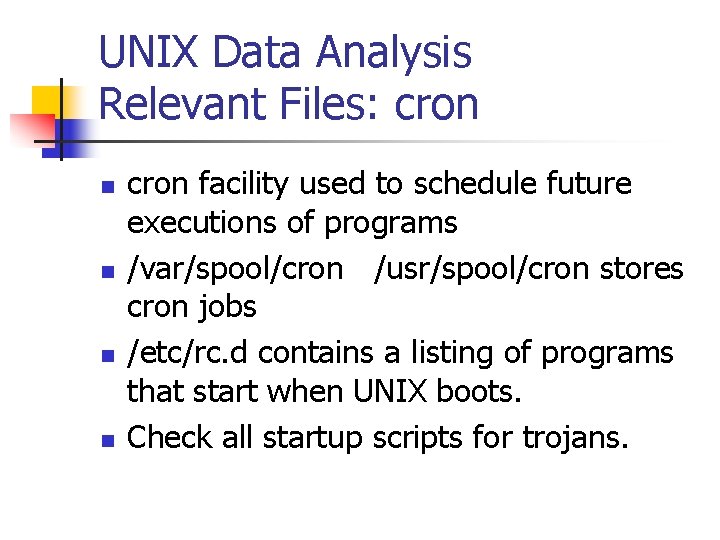 UNIX Data Analysis
Relevant Files: cron

- cron facility used to schedule future executions of programs
- /var/spool/cron /usr/spool/cron stores cron jobs
- /etc/rc.d contains a listing of programs that start when UNIX boots.
- Check all startup scripts for trojans.